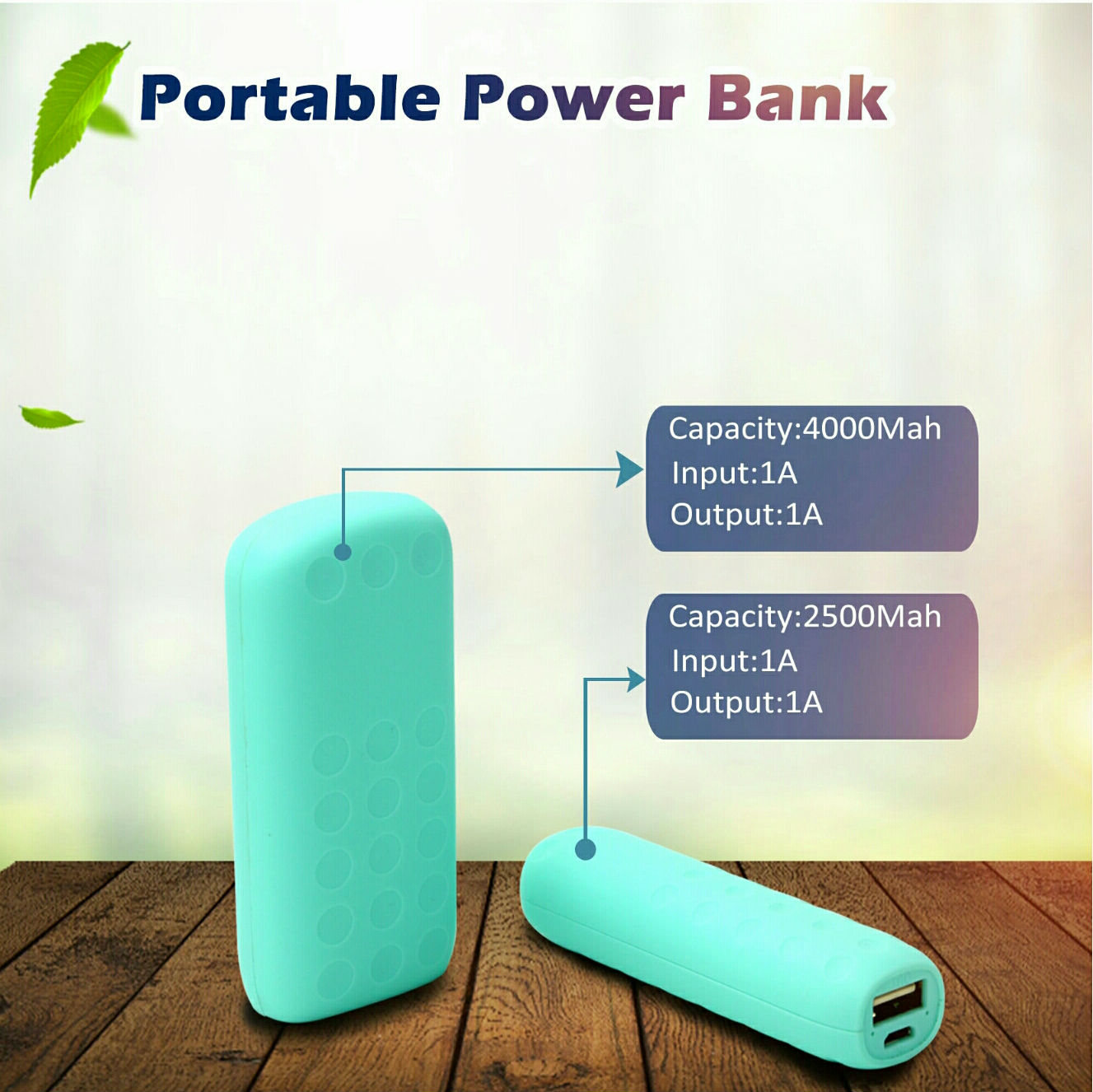 Portable Power Bank

Capacity:4000Mah
Input:1A
Output:1A

Capacity:2500Mah
Input:1A
Output:1A